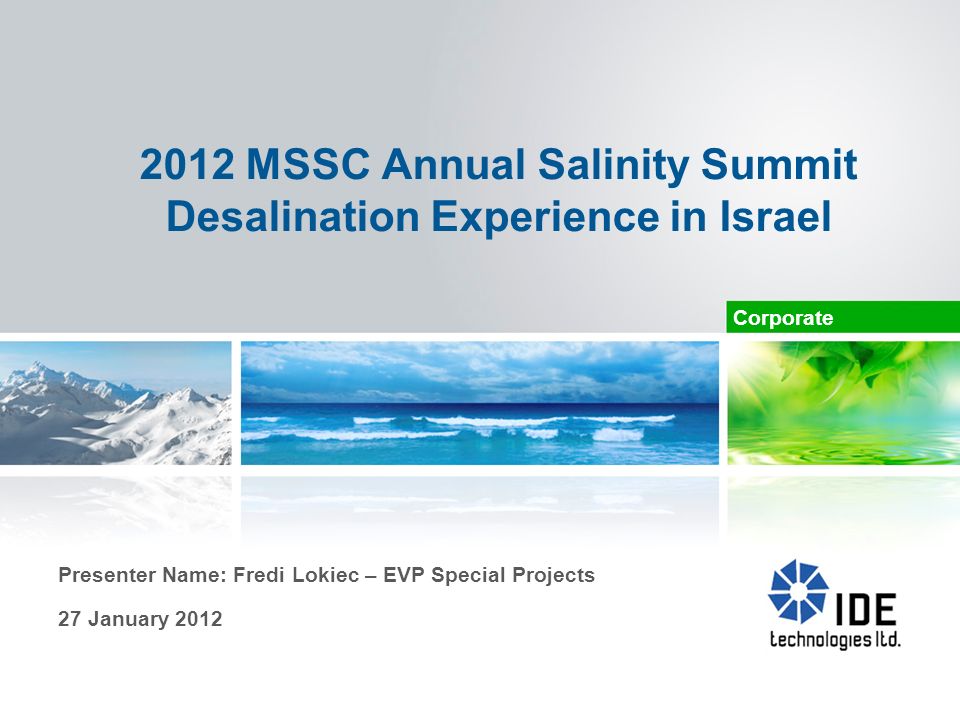 2012 MSSC Annual Salinity Summit
Desalination Experience in Israel

Corporate

Presenter Name: Fredi Lokiec – EVP Special Projects

27 January 2012

IDE
technologies ltd.